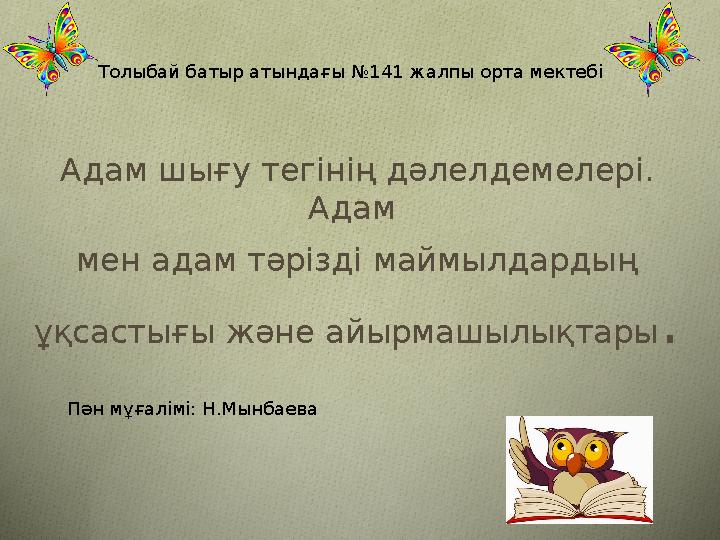 Толыбай батыр атындағы №141 жалпы орта мектебі

Адам шығу тегінің дәлелдемелері. Адам мен адам тәрізді маймылдардың ұқсастығы және айырмашылықтары.

Пән мұғалімі: Н.Мынбаева